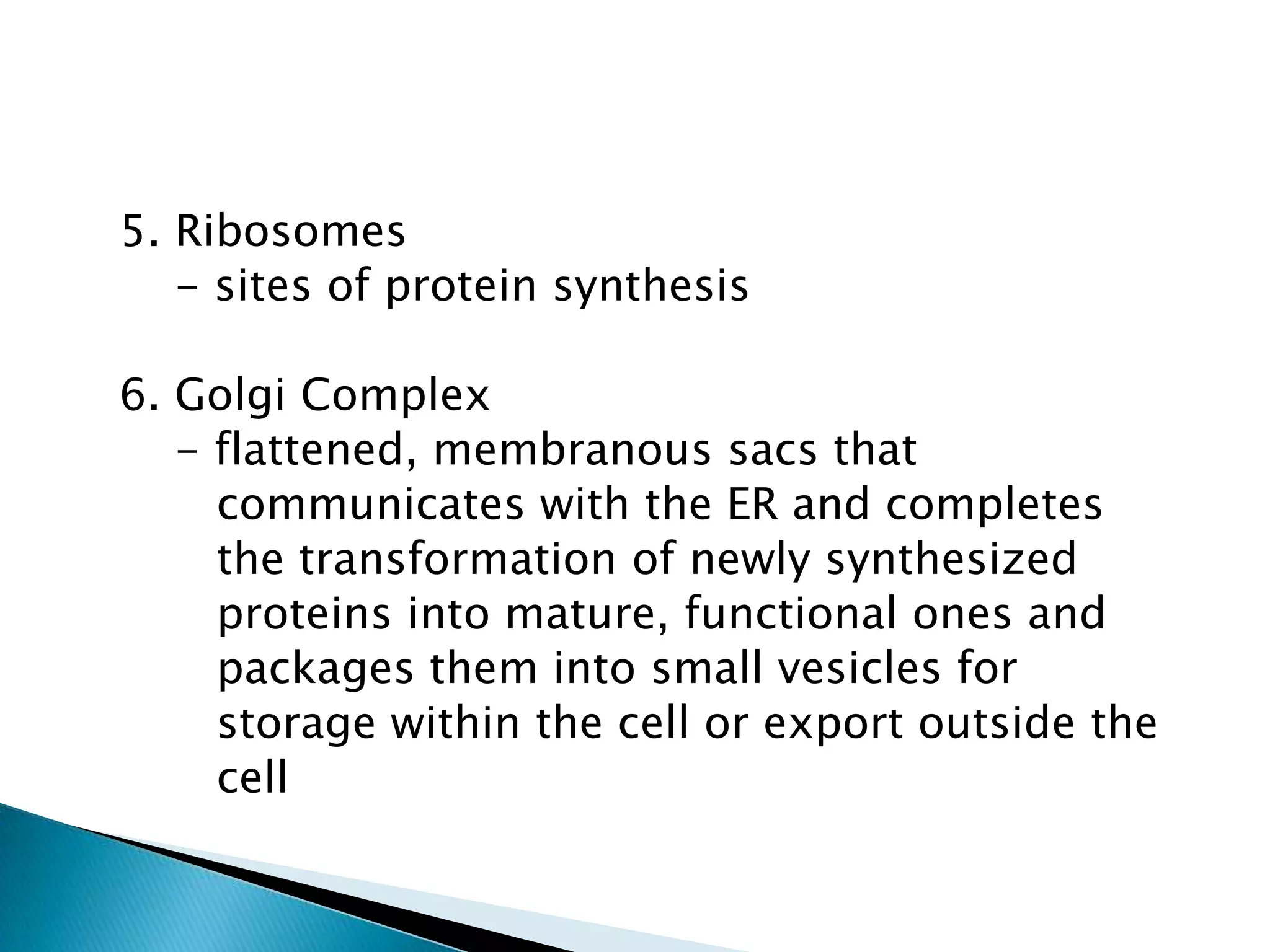 5. Ribosomes
- sites of protein synthesis

6. Golgi Complex
- flattened, membranous sacs that communicates with the ER and completes the transformation of newly synthesized proteins into mature, functional ones and packages them into small vesicles for storage within the cell or export outside the cell